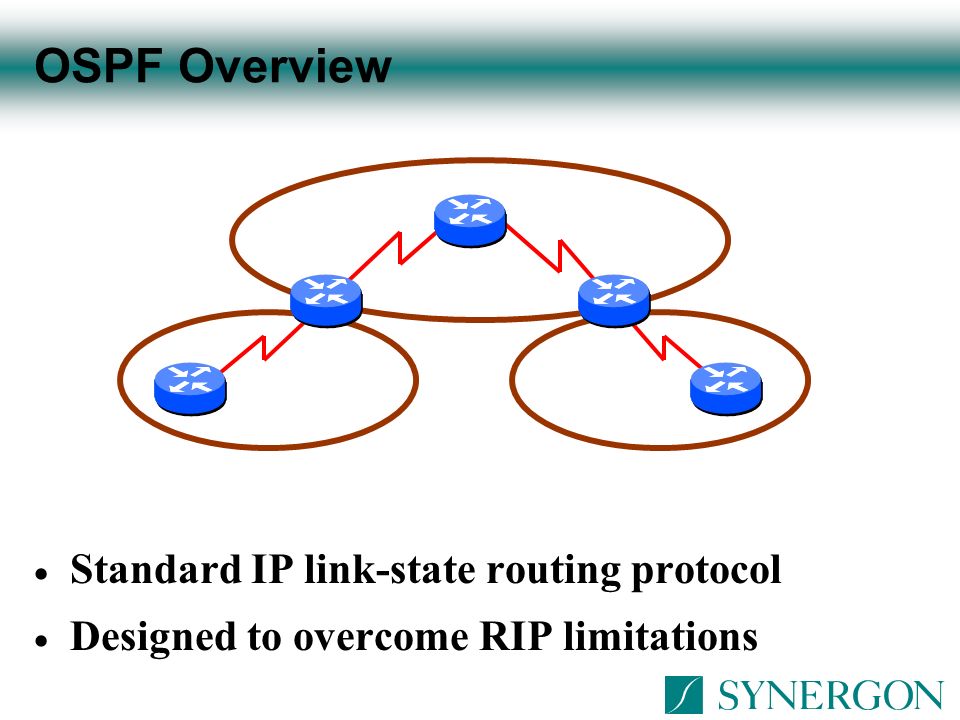 OSPF Overview

• Standard IP link-state routing protocol
• Designed to overcome RIP limitations

SYNERGON